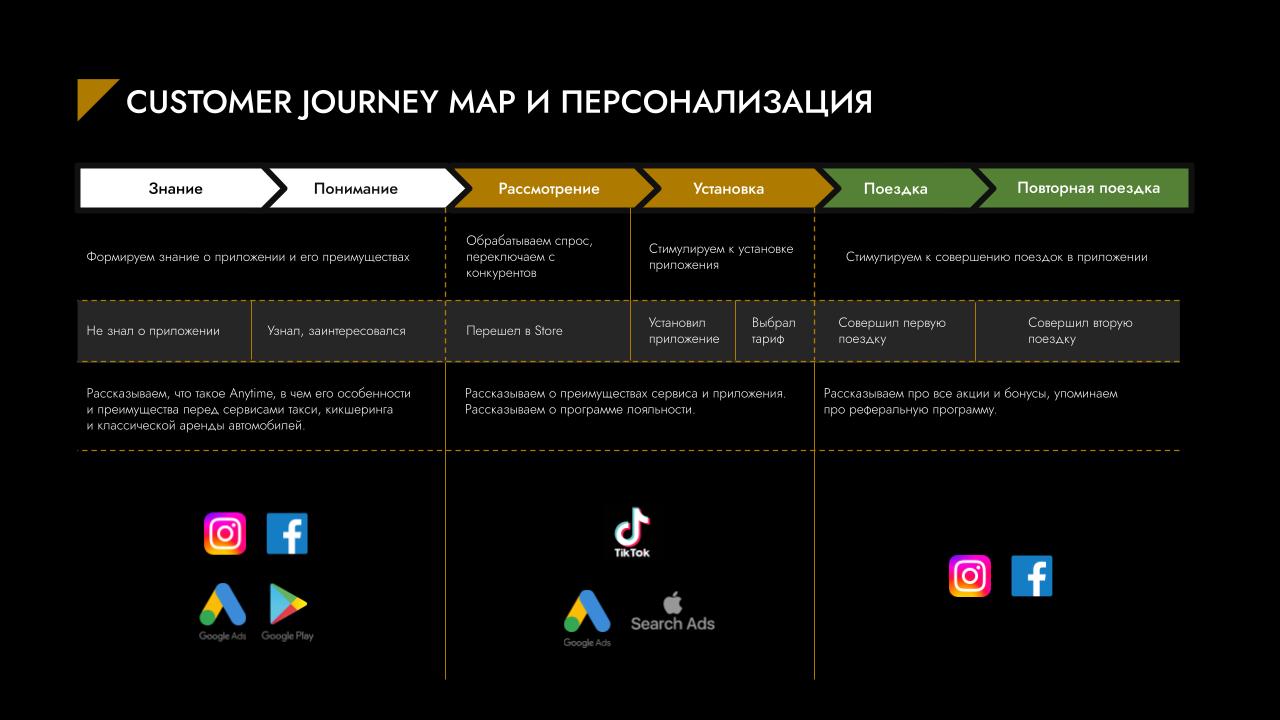 CUSTOMER JOURNEY MAP И ПЕРСОНАЛИЗАЦИЯ

Знание

Понимание

Рассмотрение

Установка

Поездка

Повторная поездка

Формируем знание о приложении и его преимуществах

Обрабатываем спрос, переключаем с конкурентов

Стимулируем к установке приложения

Стимулируем к совершению поездок в приложении

Не знал о приложении

Узнал, заинтересовался

Перешел в Store

Установил приложение

Выбрал тариф

Совершил первую поездку

Совершил вторую поездку

Рассказываем, что такое Anytime, в чем его особенности и преимущества перед сервисами такси, кикшеринга и классической аренды автомобилей.

Рассказываем о преимуществах сервиса и приложения. Рассказываем о программе лояльности.

Рассказываем про все акции и бонусы, упоминаем про реферальную программу.

Google Ads

Google Play

TikTok

Google Ads

Search Ads